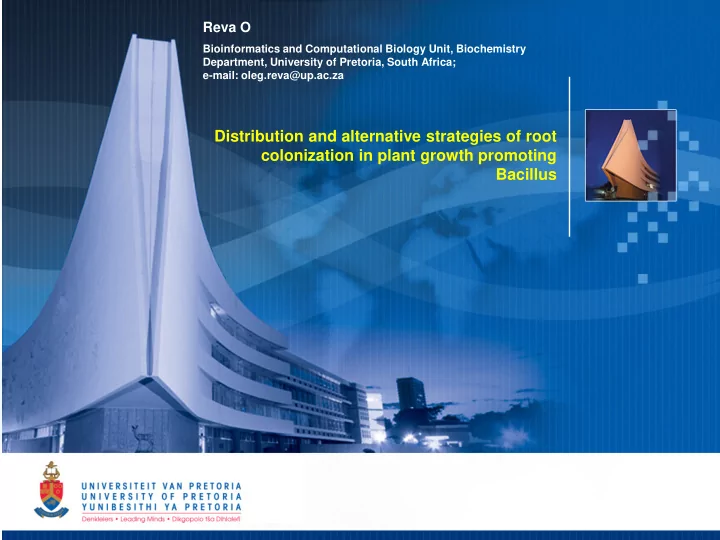 Reva O

Bioinformatics and Computational Biology Unit, Biochemistry Department, University of Pretoria, South Africa; e-mail: oleg.reva@up.ac.za

Distribution and alternative strategies of root colonization in plant growth promoting Bacillus

UNIVERSITEIT VAN PRETORIA
UNIVERSITY OF PRETORIA
YUNIBESITHI YA PRETORIA
Denkleiers • Leading Minds • Dikgopolo tša Dihlalefi